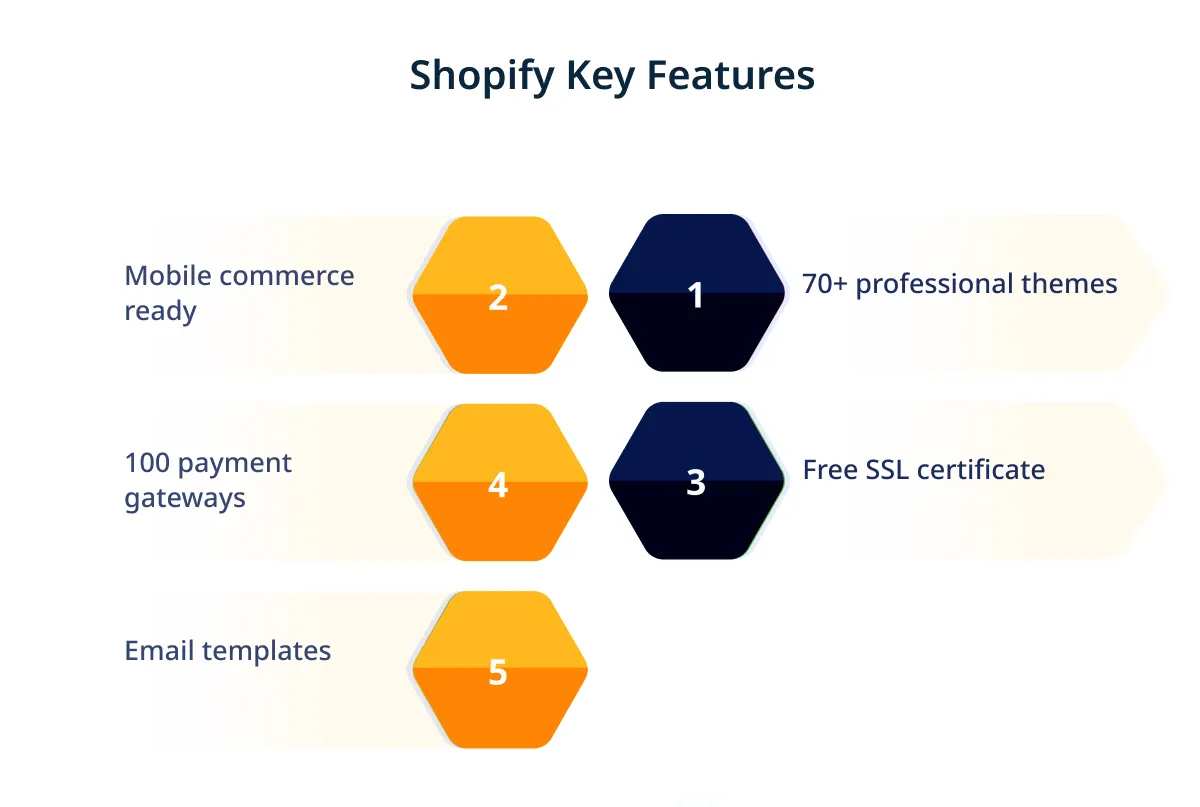 Shopify Key Features

Mobile commerce ready

2

1

70+ professional themes

100 payment gateways

4

3

Free SSL certificate

Email templates

5